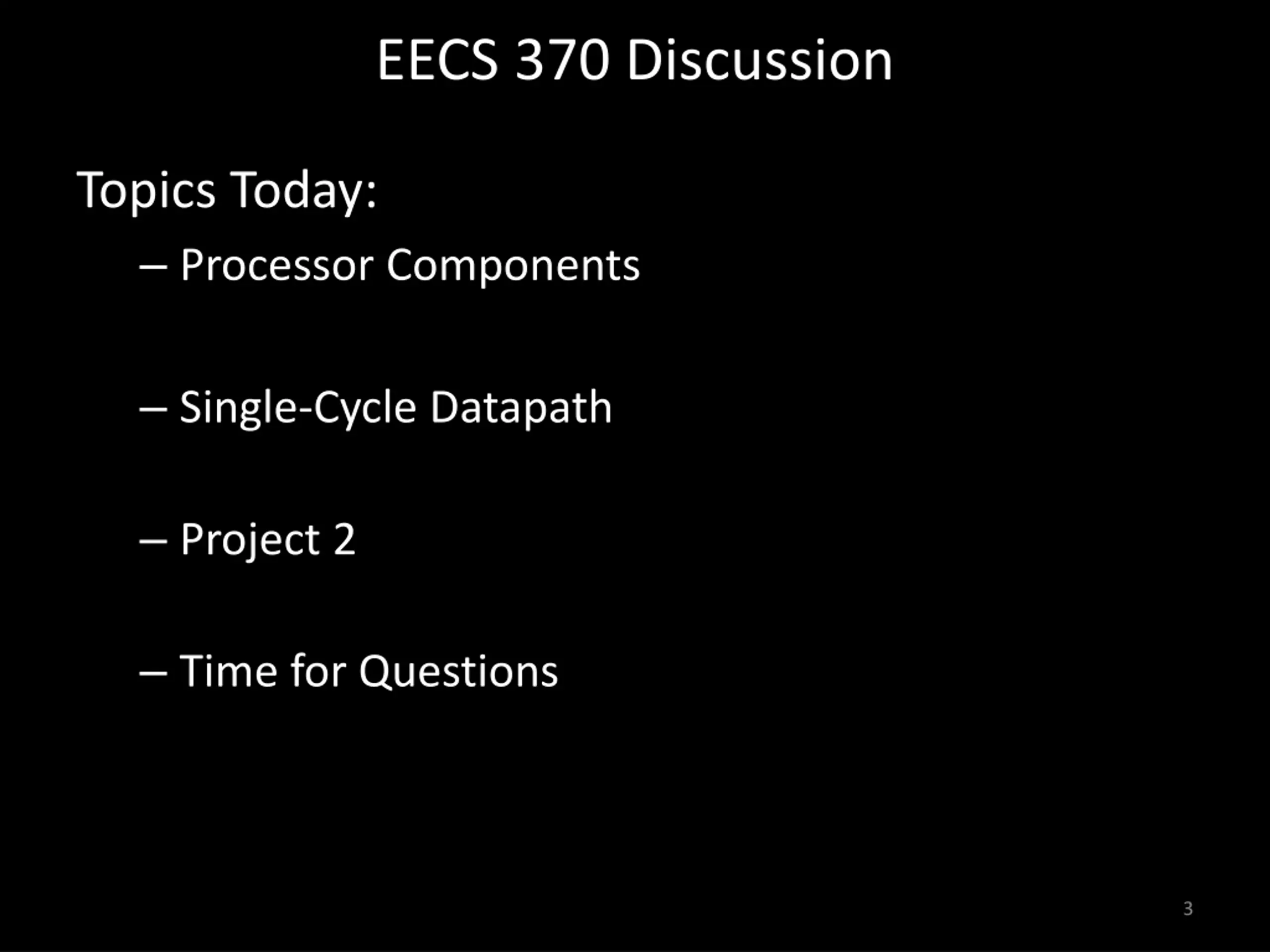 EECS 370 Discussion

Topics Today:

– Processor Components

– Single-Cycle Datapath

– Project 2

– Time for Questions

3